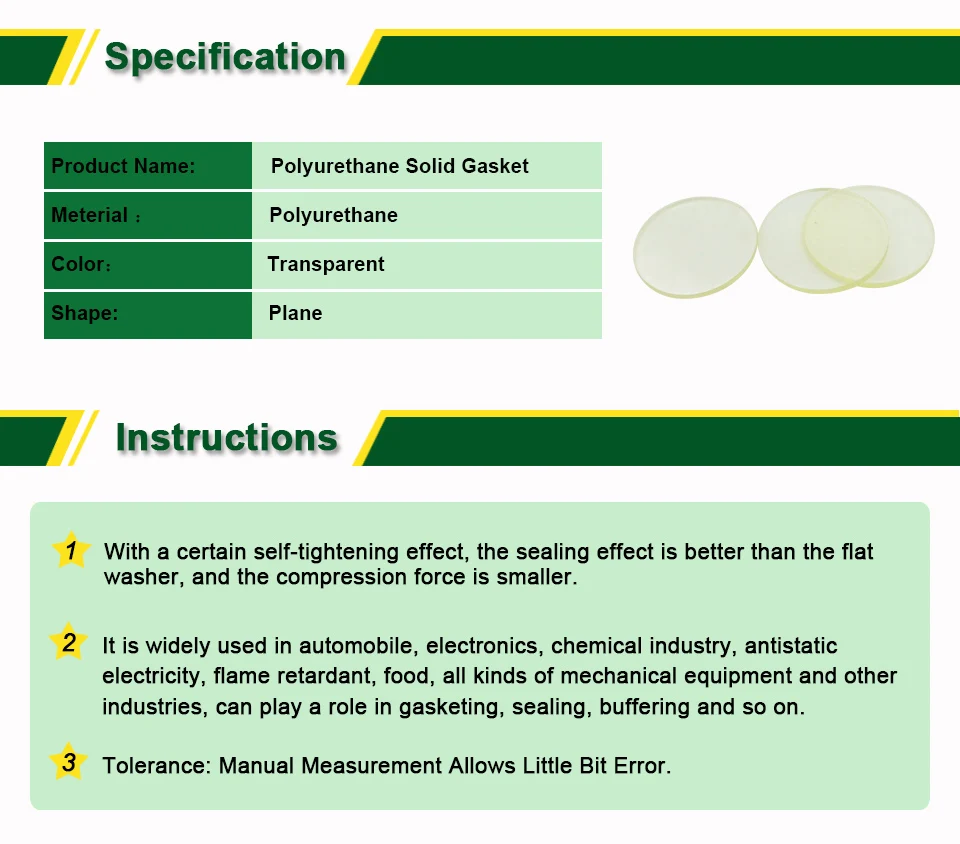 Specification

| Product Name: | Polyurethane Solid Gasket |
|---|---|
| Meterial ： | Polyurethane |
| Color： | Transparent |
| Shape: | Plane |

Instructions

1 With a certain self-tightening effect, the sealing effect is better than the flat washer, and the compression force is smaller.

2 It is widely used in automobile, electronics, chemical industry, antistatic electricity, flame retardant, food, all kinds of mechanical equipment and other industries, can play a role in gasketing, sealing, buffering and so on.

3 Tolerance: Manual Measurement Allows Little Bit Error.